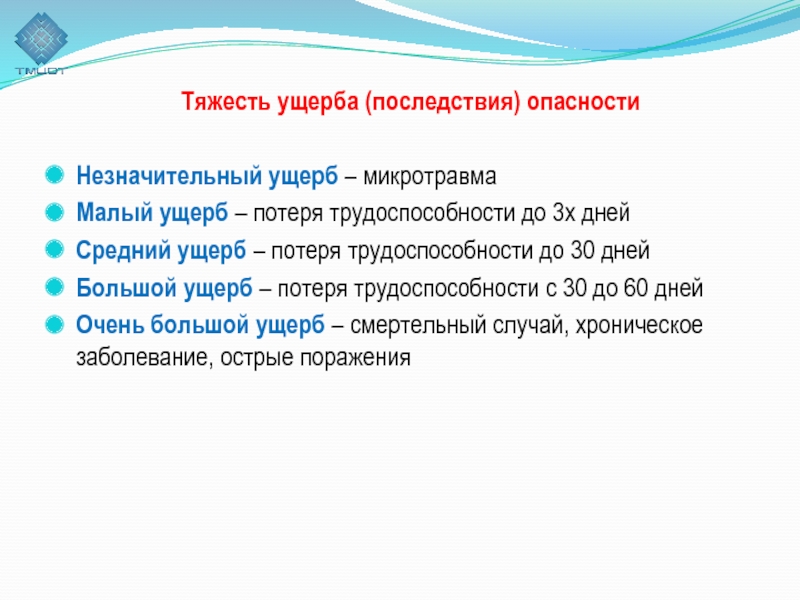 ТМЦОТ

Тяжесть ущерба (последствия) опасности

Незначительный ущерб – микротравма

Малый ущерб – потеря трудоспособности до 3х дней

Средний ущерб – потеря трудоспособности до 30 дней

Большой ущерб – потеря трудоспособности с 30 до 60 дней

Очень большой ущерб – смертельный случай, хроническое заболевание, острые поражения